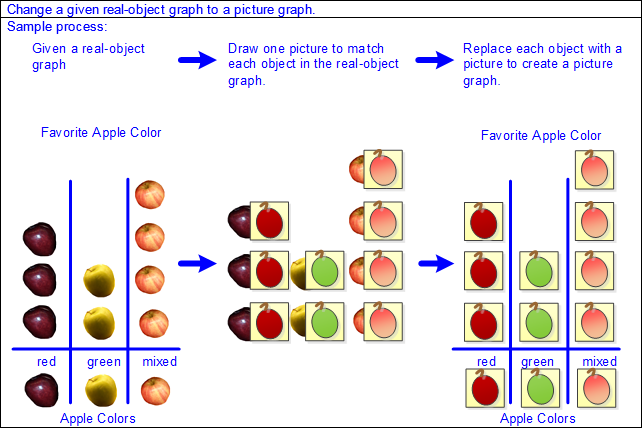 Change a given real-object graph to a picture graph.

Sample process:

Given a real-object graph

Draw one picture to match each object in the real-object graph.

Replace each object with a picture to create a picture graph.

Favorite Apple Color

red green mixed

Apple Colors

Favorite Apple Color

red green mixed

Apple Colors